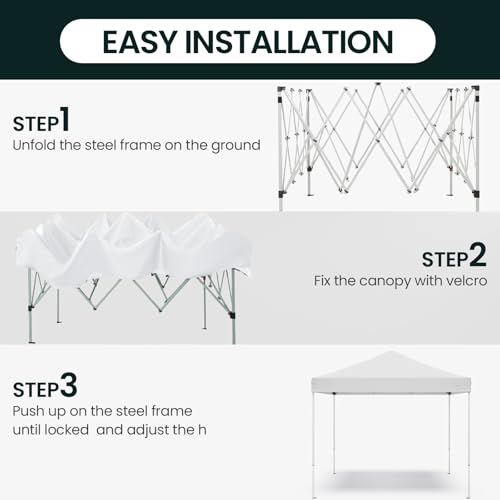 EASY INSTALLATION

STEP1
Unfold the steel frame on the ground

STEP2
Fix the canopy with velcro

STEP3
Push up on the steel frame until locked and adjust the h